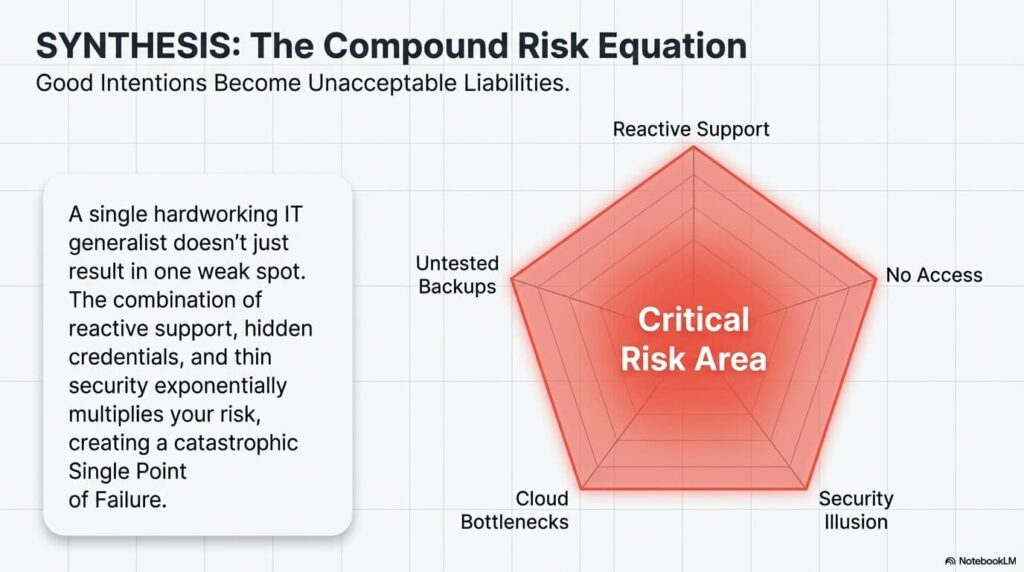 SYNTHESIS: The Compound Risk Equation

Good Intentions Become Unacceptable Liabilities.

A single hardworking IT generalist doesn't just result in one weak spot. The combination of reactive support, hidden credentials, and thin security exponentially multiplies your risk, creating a catastrophic Single Point of Failure.

Reactive Support

No Access

Security Illusion

Cloud Bottlenecks

Untested Backups

Critical Risk Area

NotebookLM